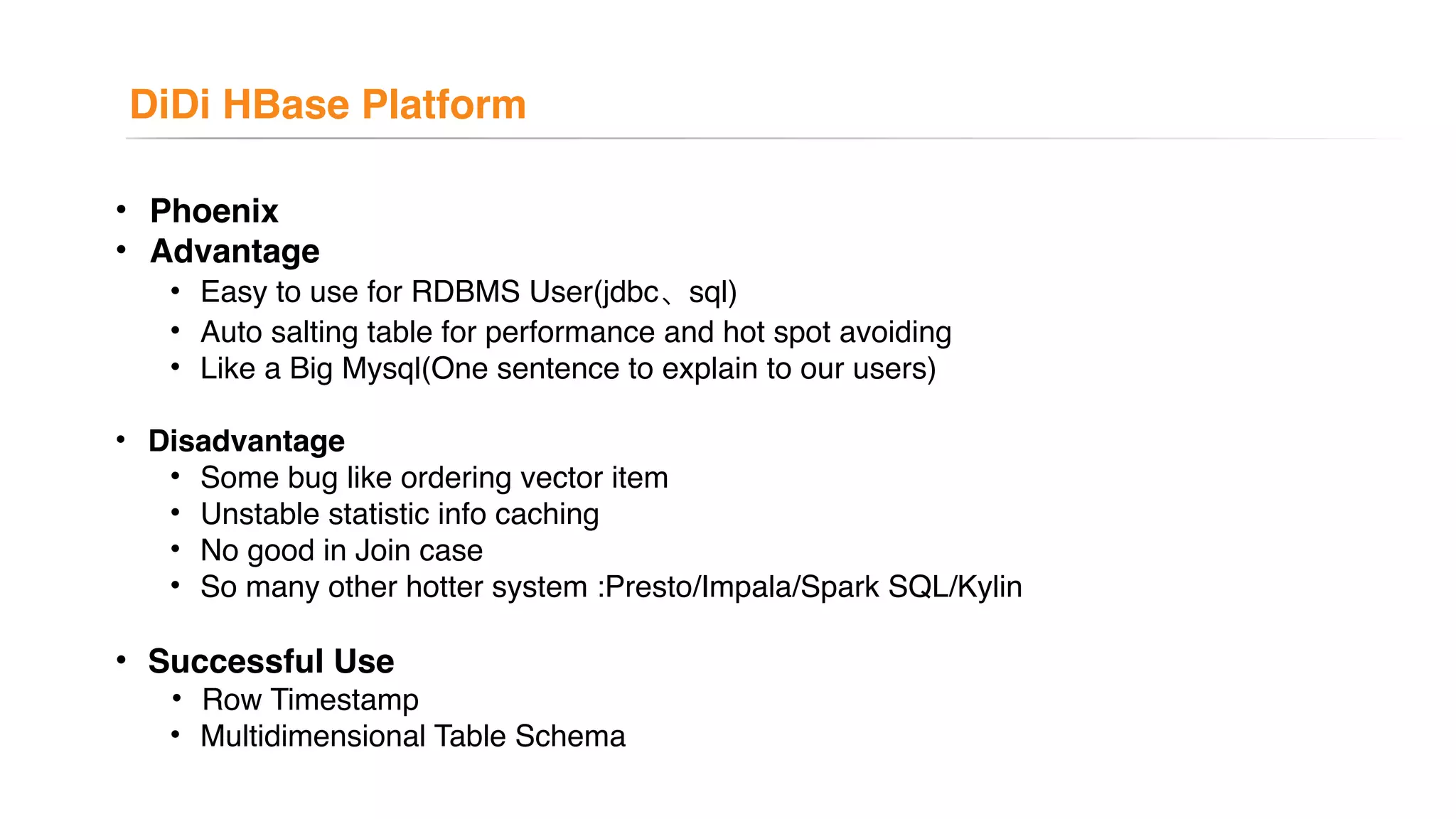 DiDi HBase Platform

• Phoenix
• Advantage
  • Easy to use for RDBMS User(jdbc、sql)
  • Auto salting table for performance and hot spot avoiding
  • Like a Big Mysql(One sentence to explain to our users)

• Disadvantage
  • Some bug like ordering vector item
  • Unstable statistic info caching
  • No good in Join case
  • So many other hotter system :Presto/Impala/Spark SQL/Kylin

• Successful Use
  • Row Timestamp
  • Multidimensional Table Schema